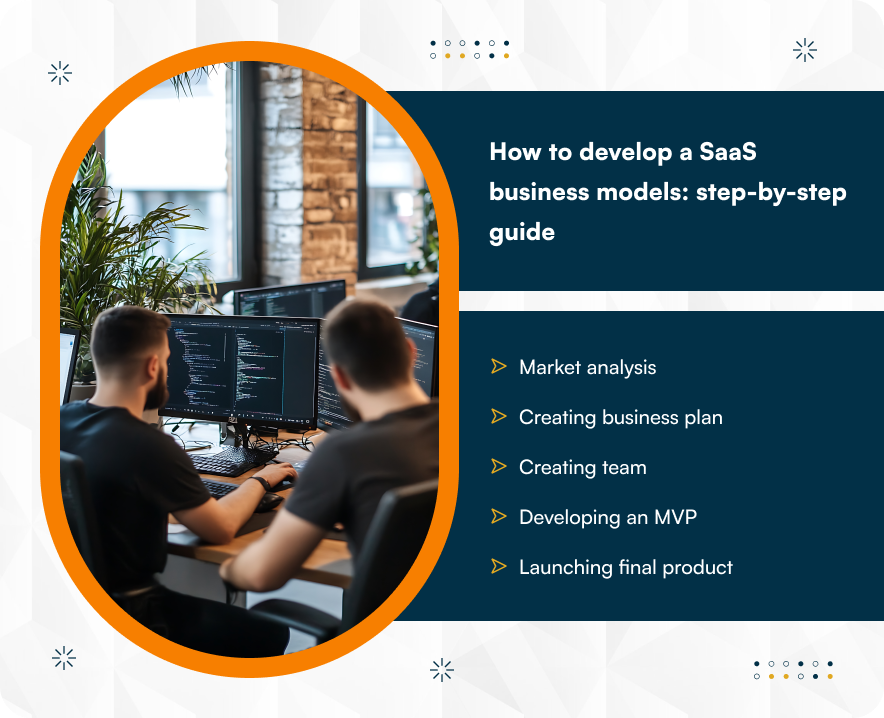 How to develop a SaaS business models: step-by-step guide

Market analysis

Creating business plan

Creating team

Developing an MVP

Launching final product